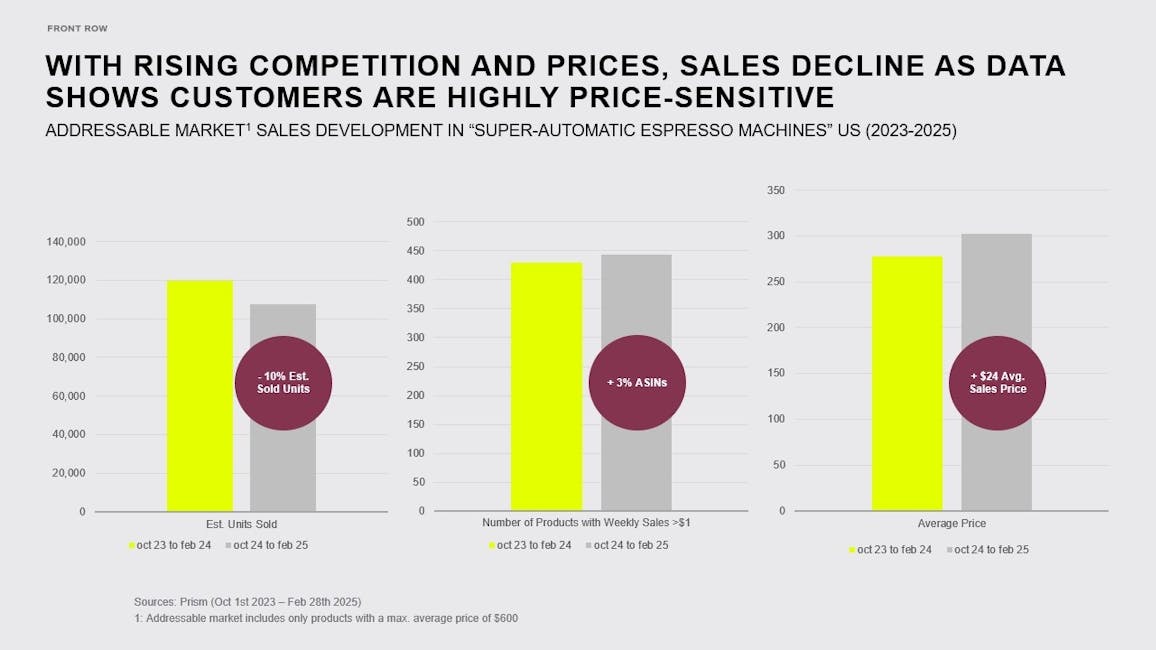 FRONT ROW

WITH RISING COMPETITION AND PRICES, SALES DECLINE AS DATA SHOWS CUSTOMERS ARE HIGHLY PRICE-SENSITIVE

ADDRESSABLE MARKET$^1$ SALES DEVELOPMENT IN "SUPER-AUTOMATIC ESPRESSO MACHINES" US (2023-2025)

140,000
120,000
100,000
80,000
60,000
40,000
20,000
0

- 10% Est. Sold Units

Est. Units Sold

oct 23 to feb 24  oct 24 to feb 25

500
450
400
350
300
250
200
150
100
50
0

+ 3% ASINs

Number of Products with Weekly Sales >$1

oct 23 to feb 24  oct 24 to feb 25

350
300
250
200
150
100
50
0

+ $24 Avg. Sales Price

Average Price

oct 23 to feb 24  oct 24 to feb 25

Sources: Prism (Oct 1st 2023 – Feb 28th 2025)
1: Addressable market includes only products with a max. average price of $600